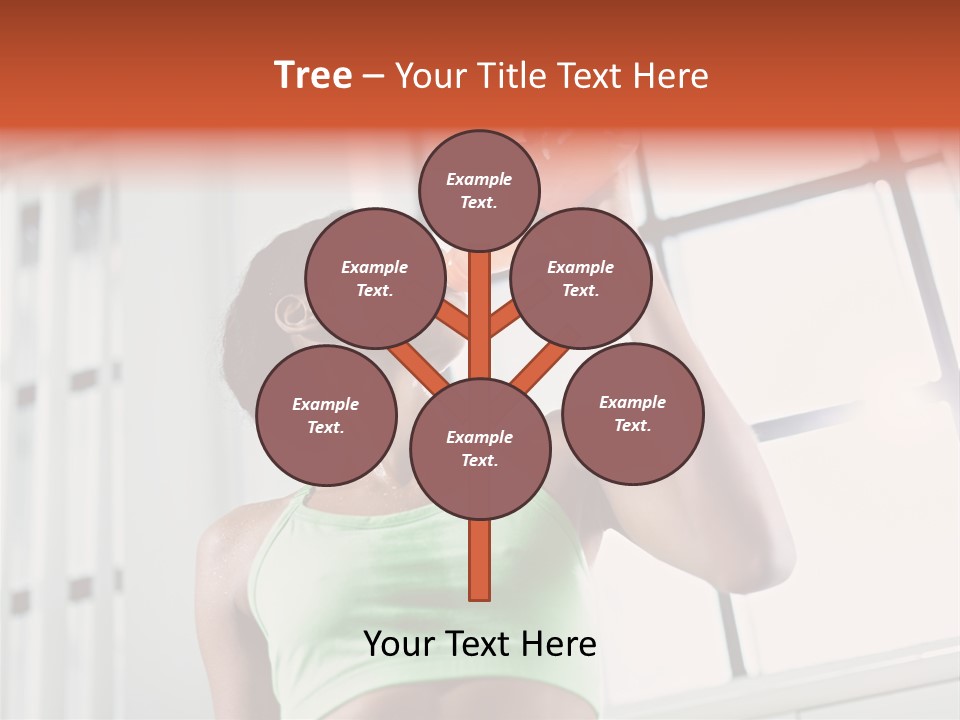 Tree – Your Title Text Here

Example Text.

Example Text.

Example Text.

Example Text.

Example Text.

Example Text.

Your Text Here